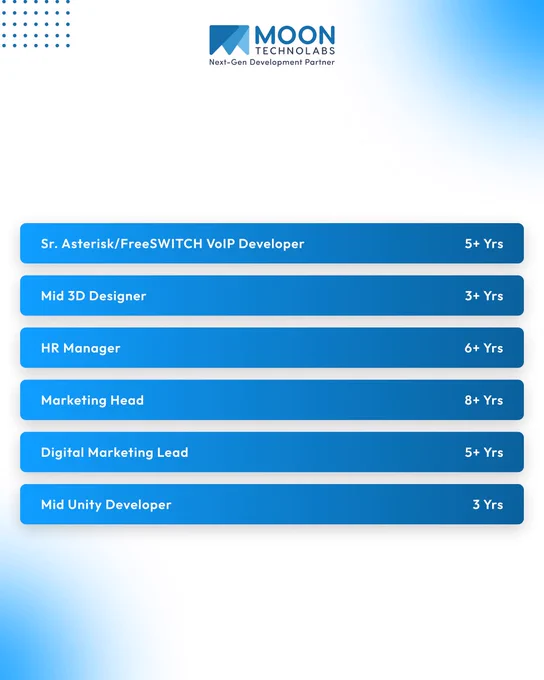 MOON
TECHNOLABS
Next-Gen Development Partner

Sr. Asterisk/FreeSWITCH VoIP Developer 5+ Yrs

Mid 3D Designer 3+ Yrs

HR Manager 6+ Yrs

Marketing Head 8+ Yrs

Digital Marketing Lead 5+ Yrs

Mid Unity Developer 3 Yrs